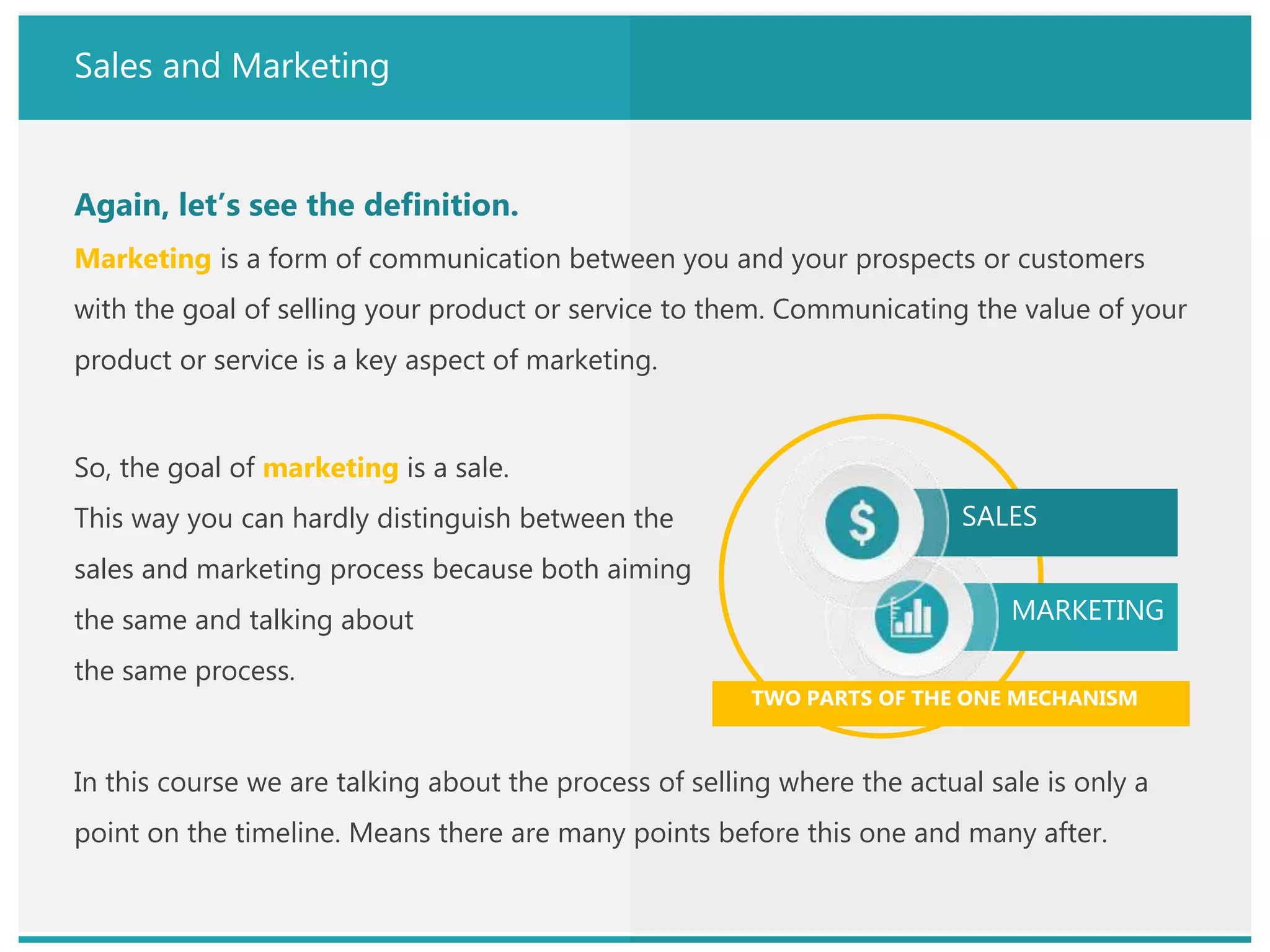 Sales and Marketing

Again, let's see the definition.

Marketing is a form of communication between you and your prospects or customers with the goal of selling your product or service to them. Communicating the value of your product or service is a key aspect of marketing.

So, the goal of marketing is a sale.
This way you can hardly distinguish between the sales and marketing process because both aiming the same and talking about the same process.

$
SALES
MARKETING
TWO PARTS OF THE ONE MECHANISM

In this course we are talking about the process of selling where the actual sale is only a point on the timeline. Means there are many points before this one and many after.